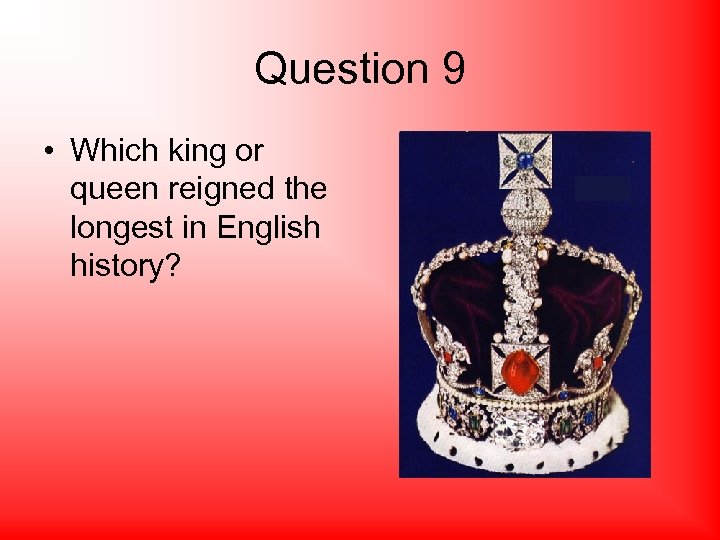 Question 9

• Which king or queen reigned the longest in English history?